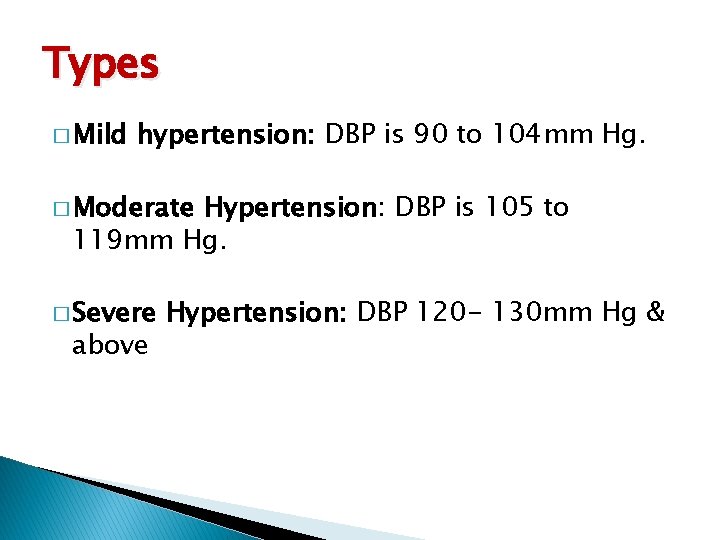 Types

□ Mild hypertension: DBP is 90 to 104mm Hg.

□ Moderate Hypertension: DBP is 105 to 119mm Hg.

□ Severe Hypertension: DBP 120- 130mm Hg & above